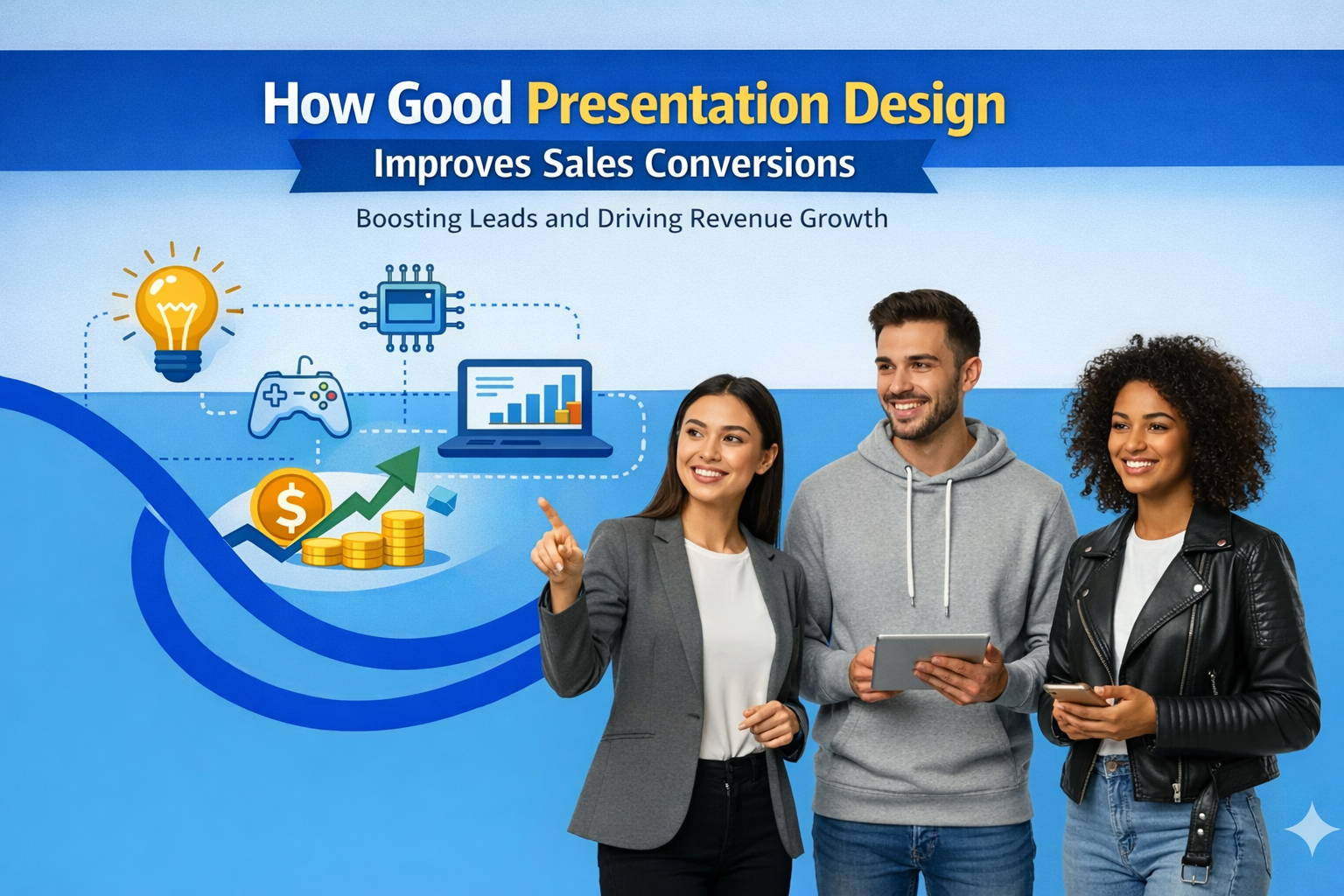 How Good Presentation Design
Improves Sales Conversions
Boosting Leads and Driving Revenue Growth

$